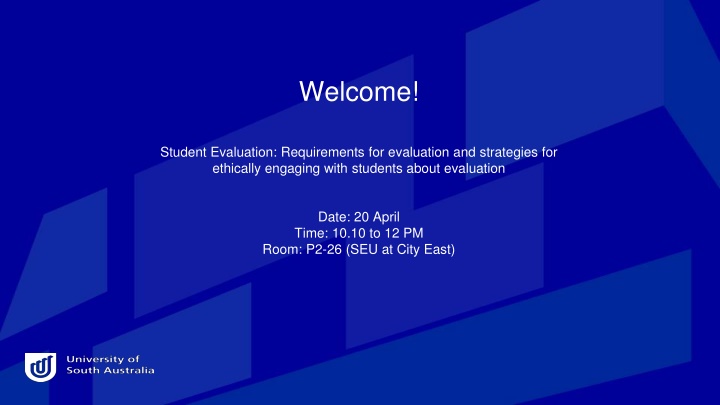 Welcome!

Student Evaluation: Requirements for evaluation and strategies for ethically engaging with students about evaluation

Date: 20 April
Time: 10.10 to 12 PM
Room: P2-26 (SEU at City East)

University of South Australia